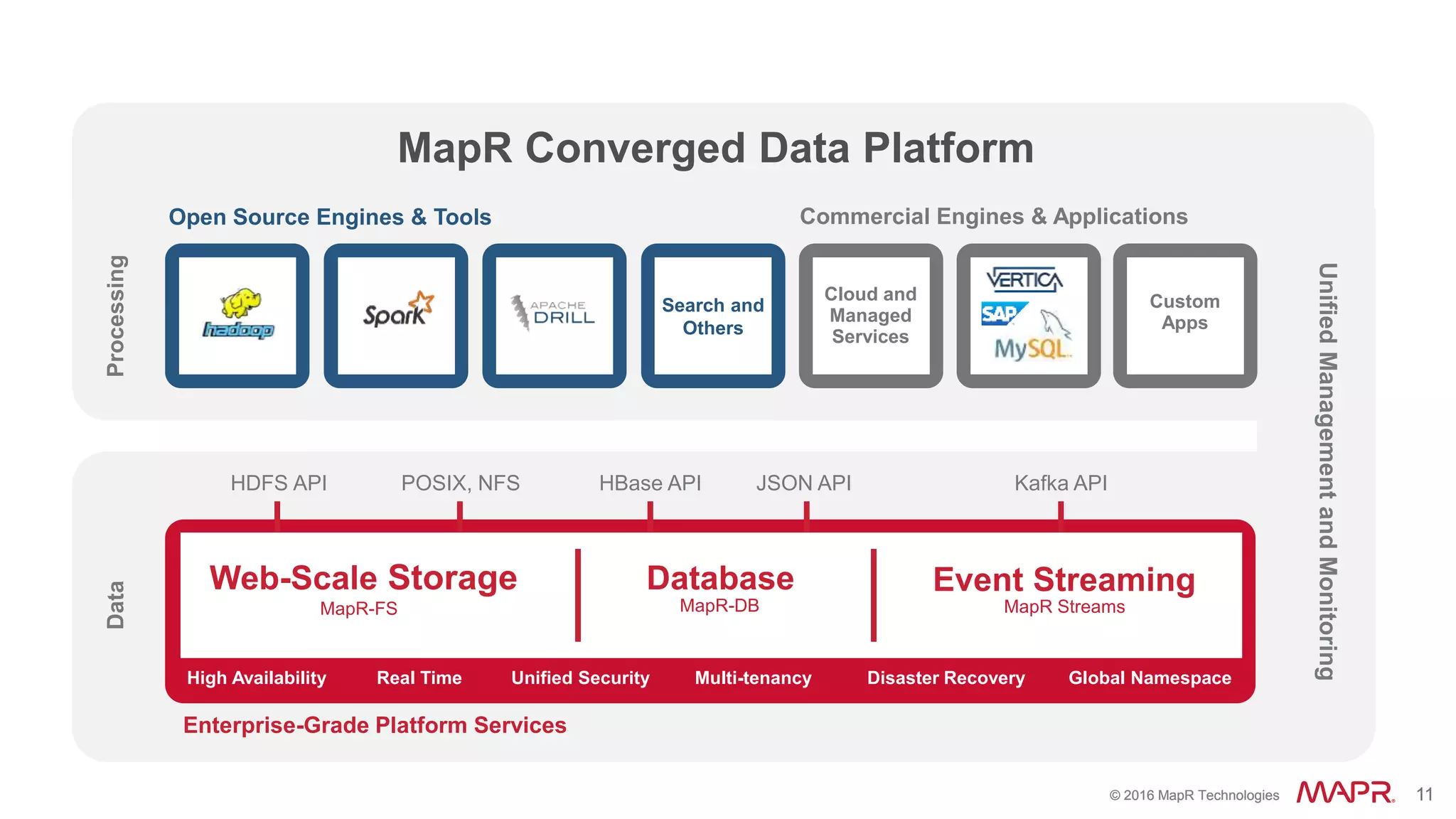 MapR Converged Data Platform

Open Source Engines & Tools

Commercial Engines & Applications

Processing

hadoop

Spark

APACHE DRILL

Search and Others

Cloud and Managed Services

VERTICA

SAP

MySQL

Custom Apps

Unified Management and Monitoring

HDFS API

POSIX, NFS

HBase API

JSON API

Kafka API

Data

Web-Scale Storage
MapR-FS

Database
MapR-DB

Event Streaming
MapR Streams

High Availability

Real Time

Unified Security

Multi-tenancy

Disaster Recovery

Global Namespace

Enterprise-Grade Platform Services

© 2016 MapR Technologies

MAPR

11